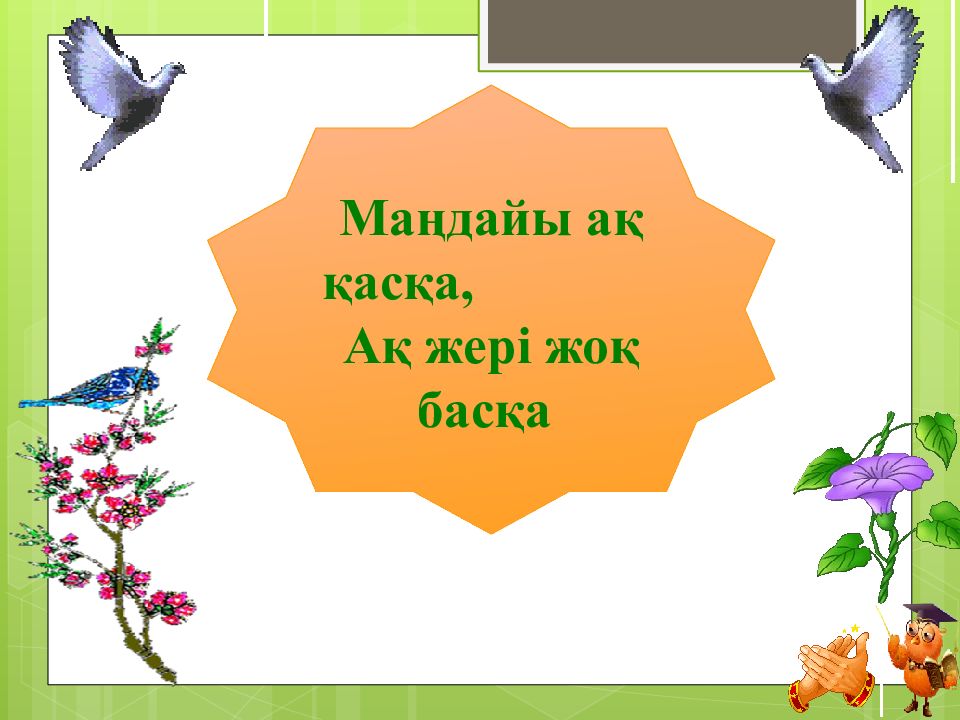 Маңдайы ақ қасқа,
Ақ жері жоқ басқа